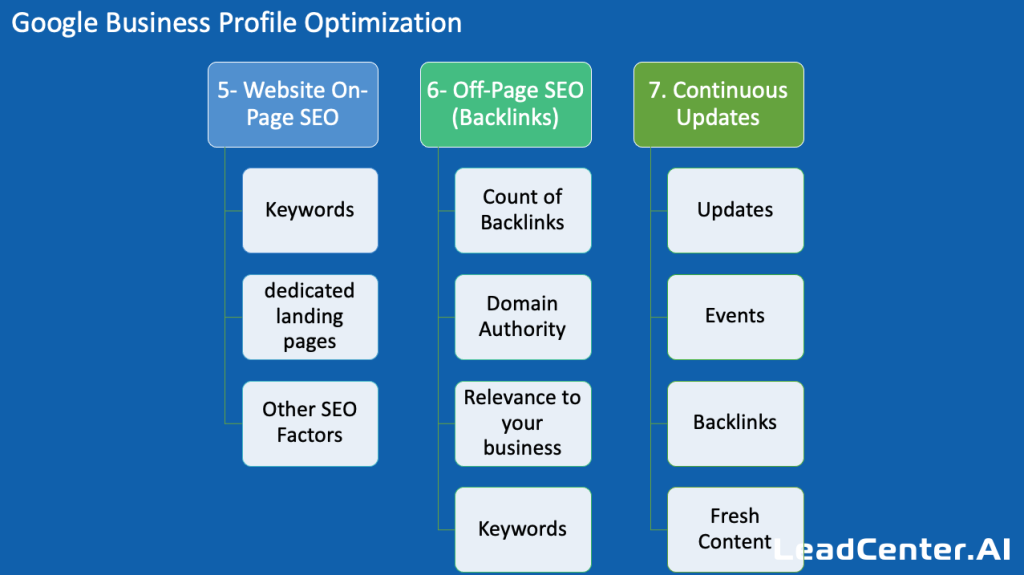 Google Business Profile Optimization

5- Website On-Page SEO

Keywords

dedicated landing pages

Other SEO Factors

6- Off-Page SEO (Backlinks)

Count of Backlinks

Domain Authority

Relevance to your business

Keywords

7. Continuous Updates

Updates

Events

Backlinks

Fresh Content

LeadCenter.AI